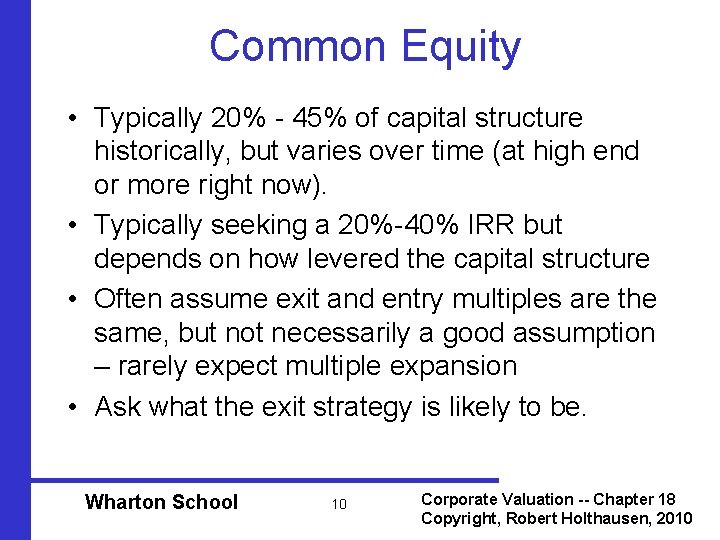 Common Equity

• Typically 20% - 45% of capital structure historically, but varies over time (at high end or more right now).
• Typically seeking a 20%-40% IRR but depends on how levered the capital structure
• Often assume exit and entry multiples are the same, but not necessarily a good assumption – rarely expect multiple expansion
• Ask what the exit strategy is likely to be.

Wharton School 10 Corporate Valuation -- Chapter 18
Copyright, Robert Holthausen, 2010